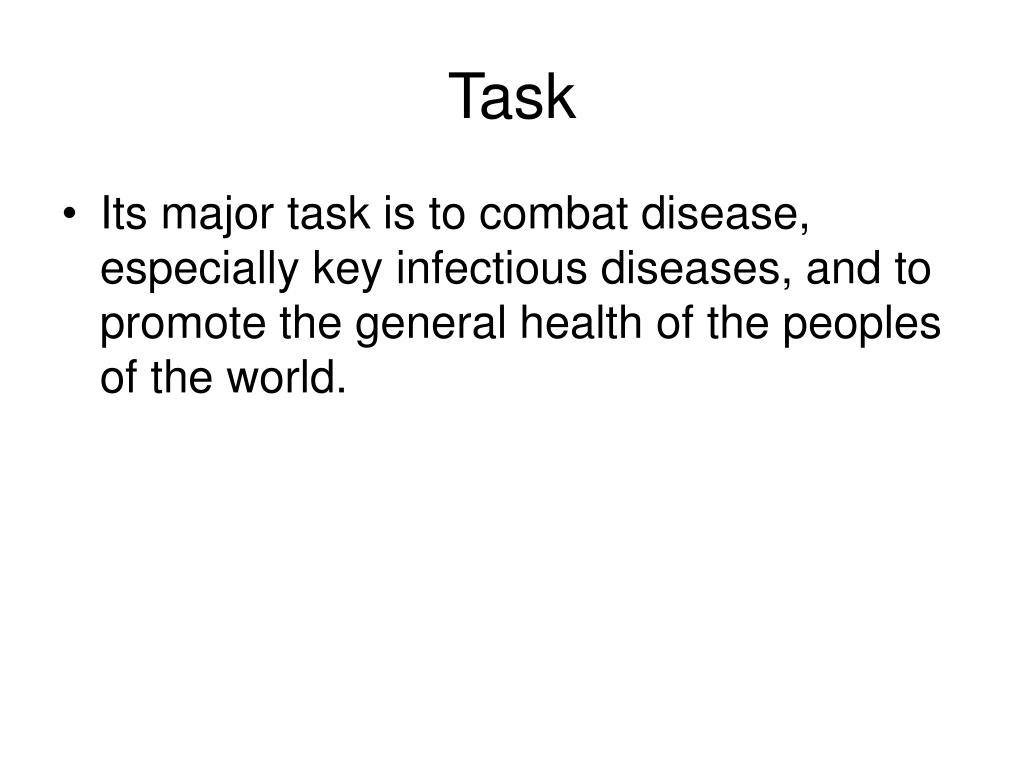 Task

• Its major task is to combat disease, especially key infectious diseases, and to promote the general health of the peoples of the world.